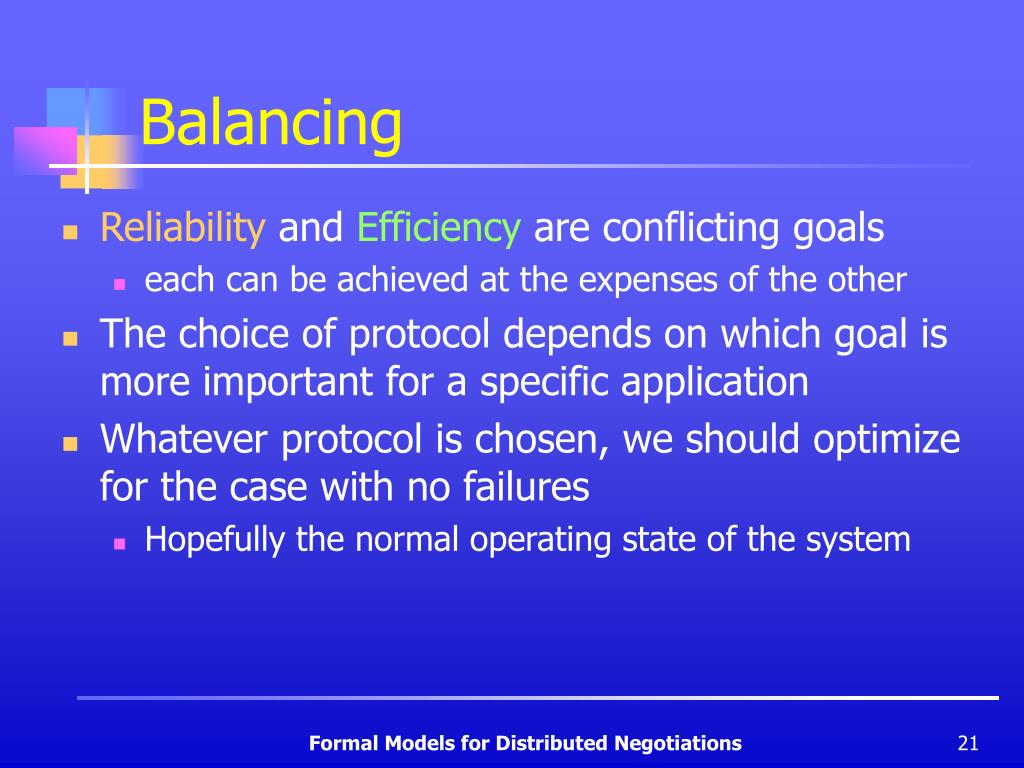 Balancing

Reliability and Efficiency are conflicting goals

each can be achieved at the expenses of the other

The choice of protocol depends on which goal is more important for a specific application

Whatever protocol is chosen, we should optimize for the case with no failures

Hopefully the normal operating state of the system

Formal Models for Distributed Negotiations

21